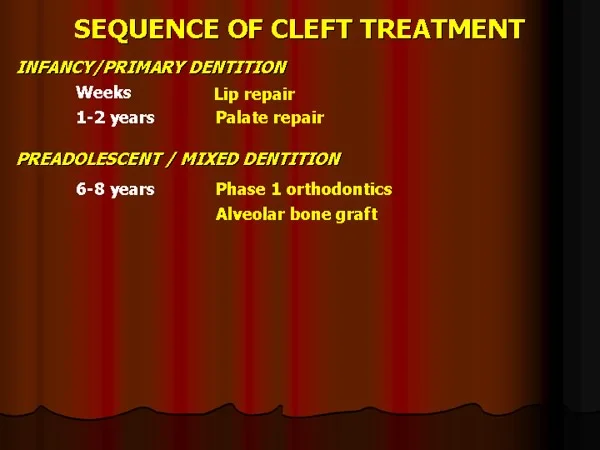 SEQUENCE OF CLEFT TREATMENT

INFANCY/PRIMARY DENTITION

Weeks Lip repair
1-2 years Palate repair

PREADOLESCENT / MIXED DENTITION

6-8 years Phase 1 orthodontics
Alveolar bone graft